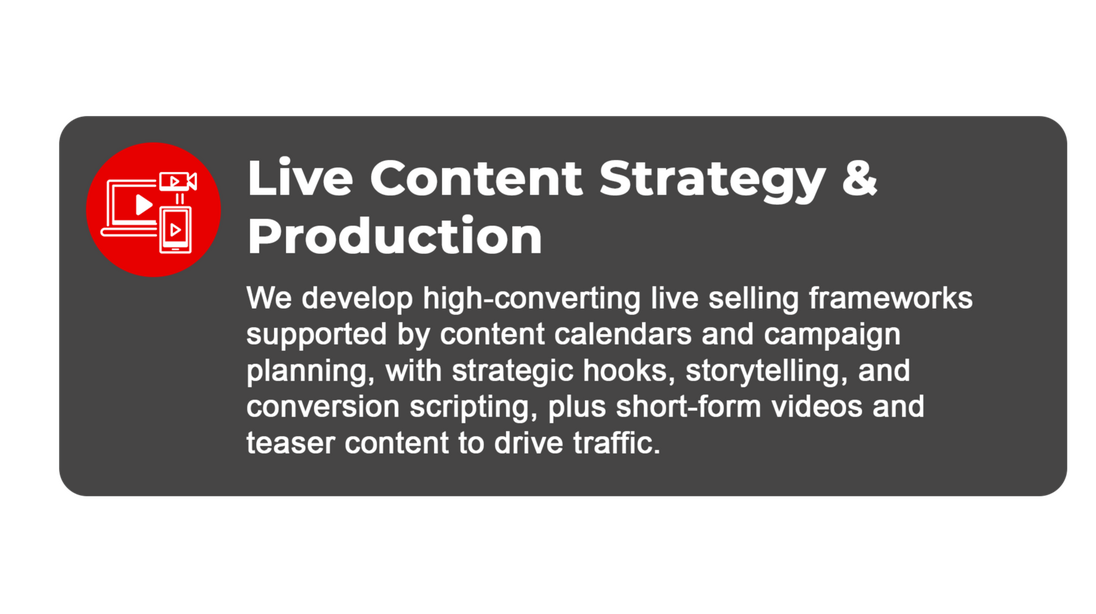 Live Content Strategy & Production

We develop high-converting live selling frameworks supported by content calendars and campaign planning, with strategic hooks, storytelling, and conversion scripting, plus short-form videos and teaser content to drive traffic.